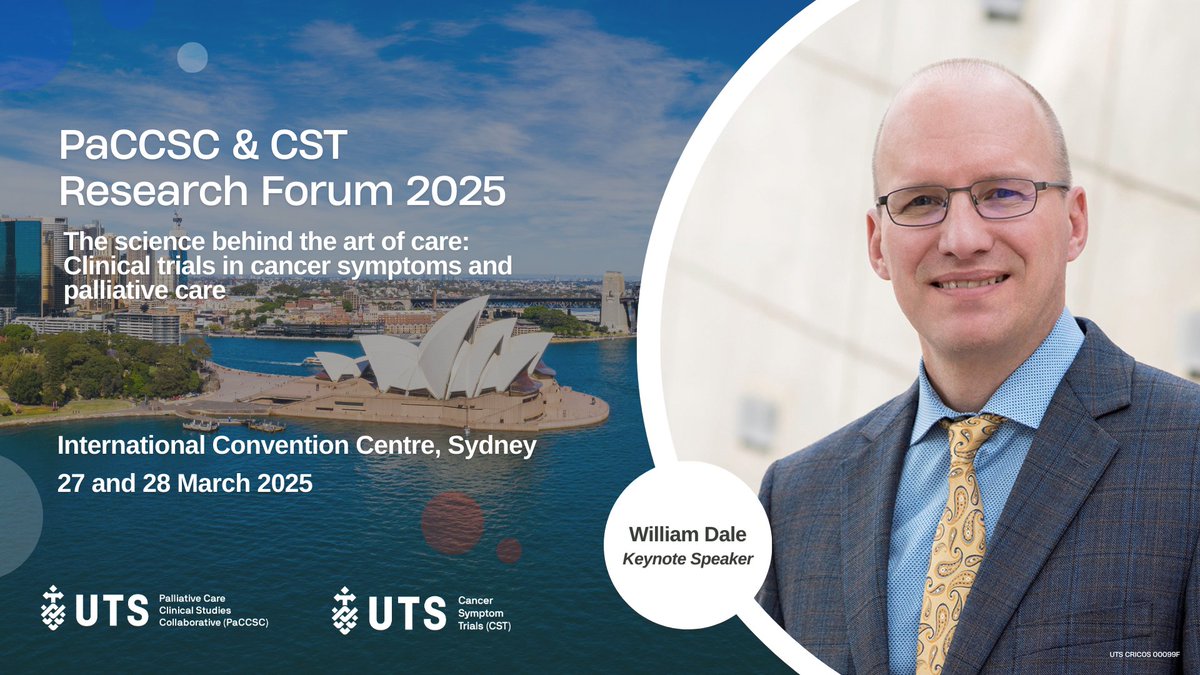 PaCCSC & CST
Research Forum 2025

The science behind the art of care: Clinical trials in cancer symptoms and palliative care

International Convention Centre, Sydney
27 and 28 March 2025

William Dale
Keynote Speaker

UTS Palliative Care Clinical Studies Collaborative (PaCCSC)

UTS Cancer Symptom Trials (CST)

UTS CRICOS 00099F